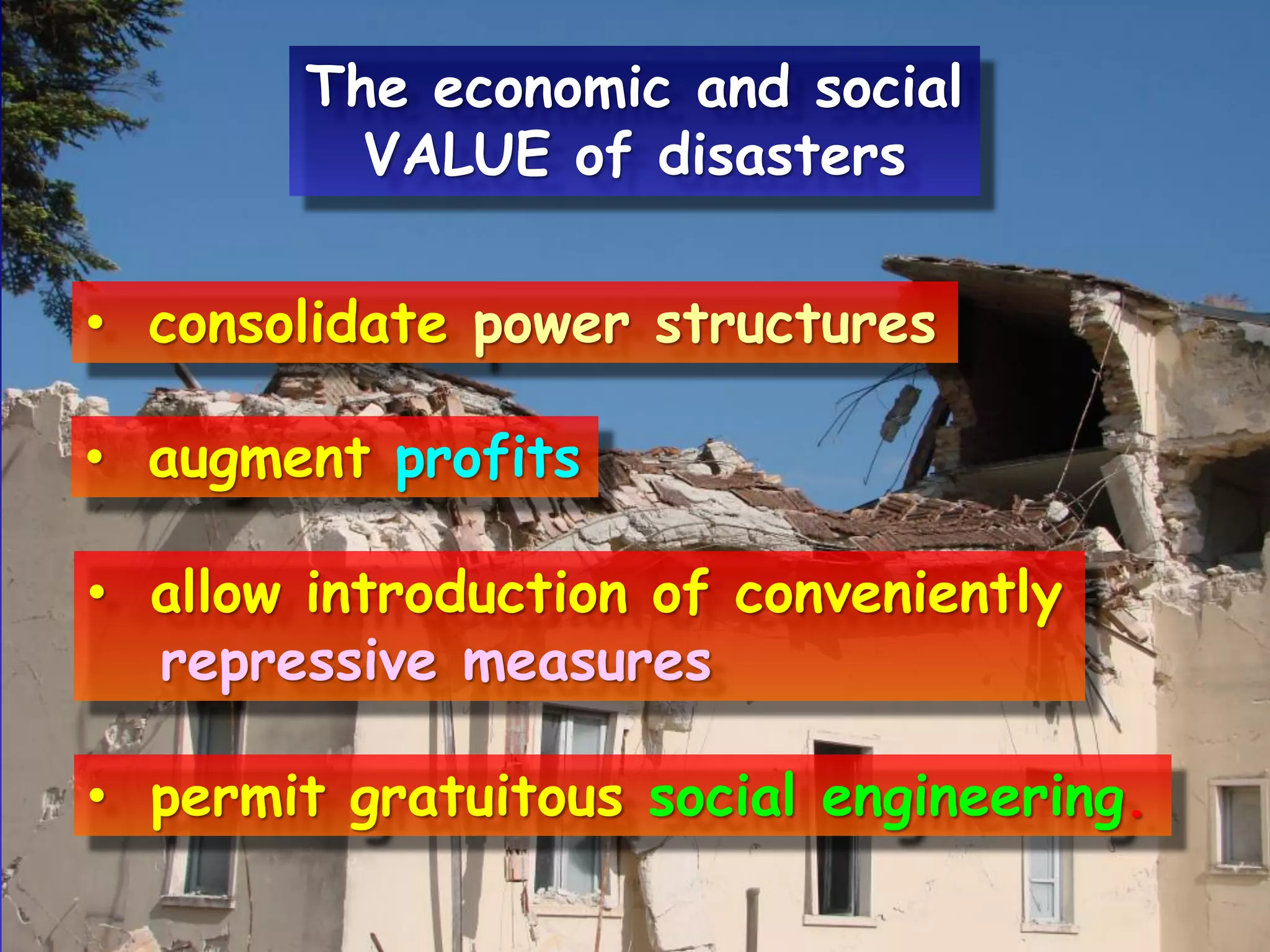 The economic and social VALUE of disasters

• consolidate power structures

• augment profits

• allow introduction of conveniently repressive measures

• permit gratuitous social engineering.